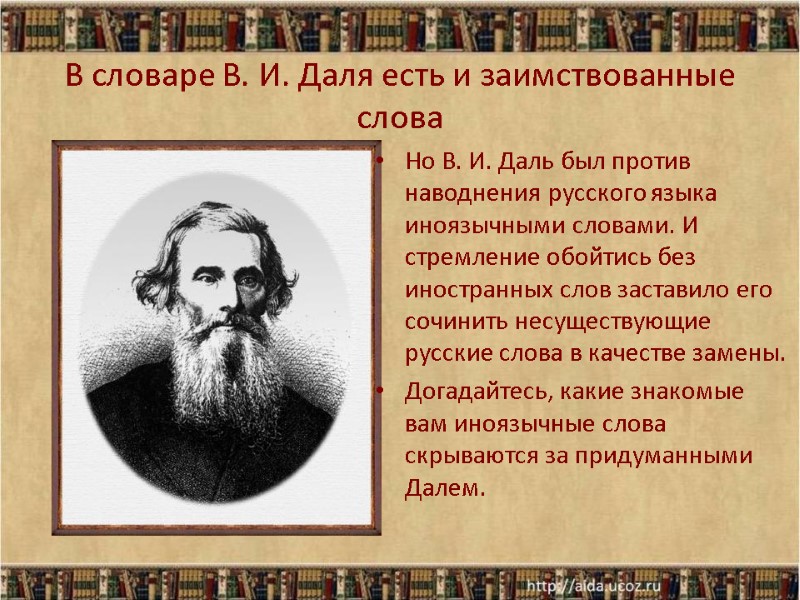 В словаре В. И. Даля есть и заимствованные слова

• Но В. И. Даль был против наводнения русского языка иноязычными словами. И стремление обойтись без иностранных слов заставило его сочинить несуществующие русские слова в качестве замены.

• Догадайтесь, какие знакомые вам иноязычные слова скрываются за придуманными Далем.

http://aida.ucoz.ru